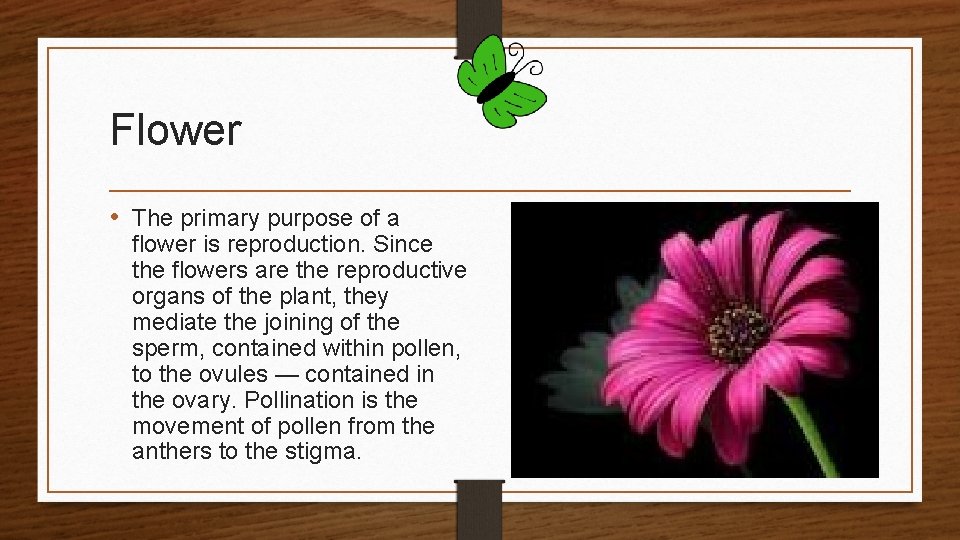 Flower

• The primary purpose of a flower is reproduction. Since the flowers are the reproductive organs of the plant, they mediate the joining of the sperm, contained within pollen, to the ovules — contained in the ovary. Pollination is the movement of pollen from the anthers to the stigma.